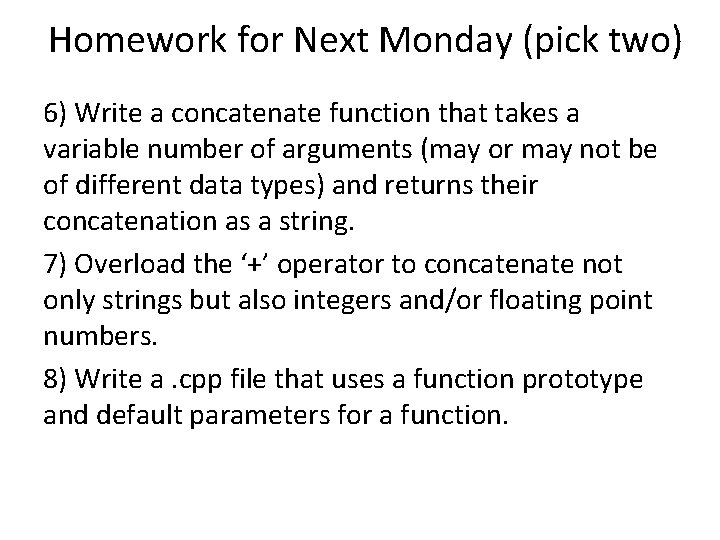 Homework for Next Monday (pick two)

6) Write a concatenate function that takes a variable number of arguments (may or may not be of different data types) and returns their concatenation as a string.

7) Overload the ‘+’ operator to concatenate not only strings but also integers and/or floating point numbers.

8) Write a .cpp file that uses a function prototype and default parameters for a function.